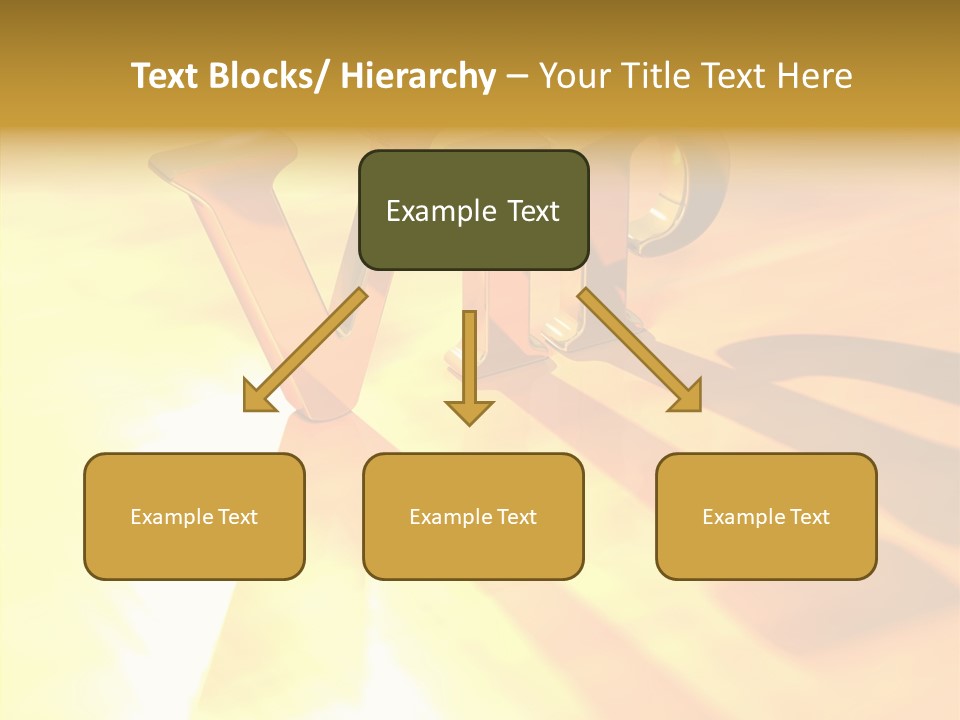 Text Blocks/ Hierarchy – Your Title Text Here

Example Text

Example Text

Example Text

Example Text